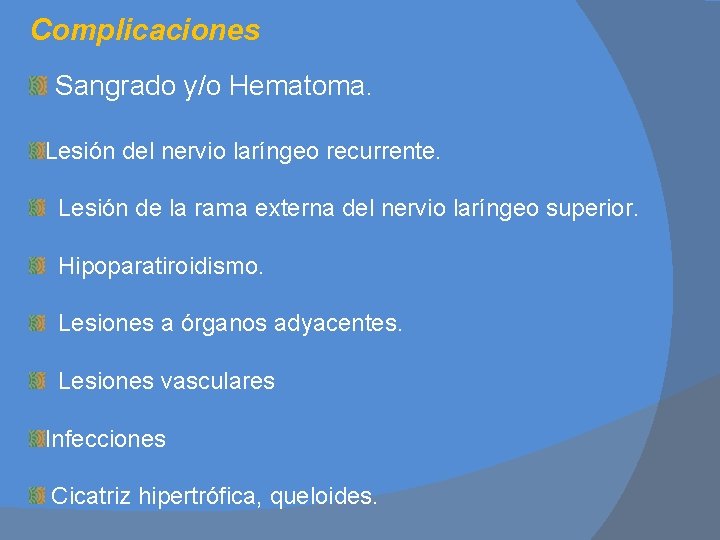 Complicaciones

Sangrado y/o Hematoma.

Lesión del nervio laríngeo recurrente.

Lesión de la rama externa del nervio laríngeo superior.

Hipoparatiroidismo.

Lesiones a órganos adyacentes.

Lesiones vasculares

Infecciones

Cicatriz hipertrófica, queloides.